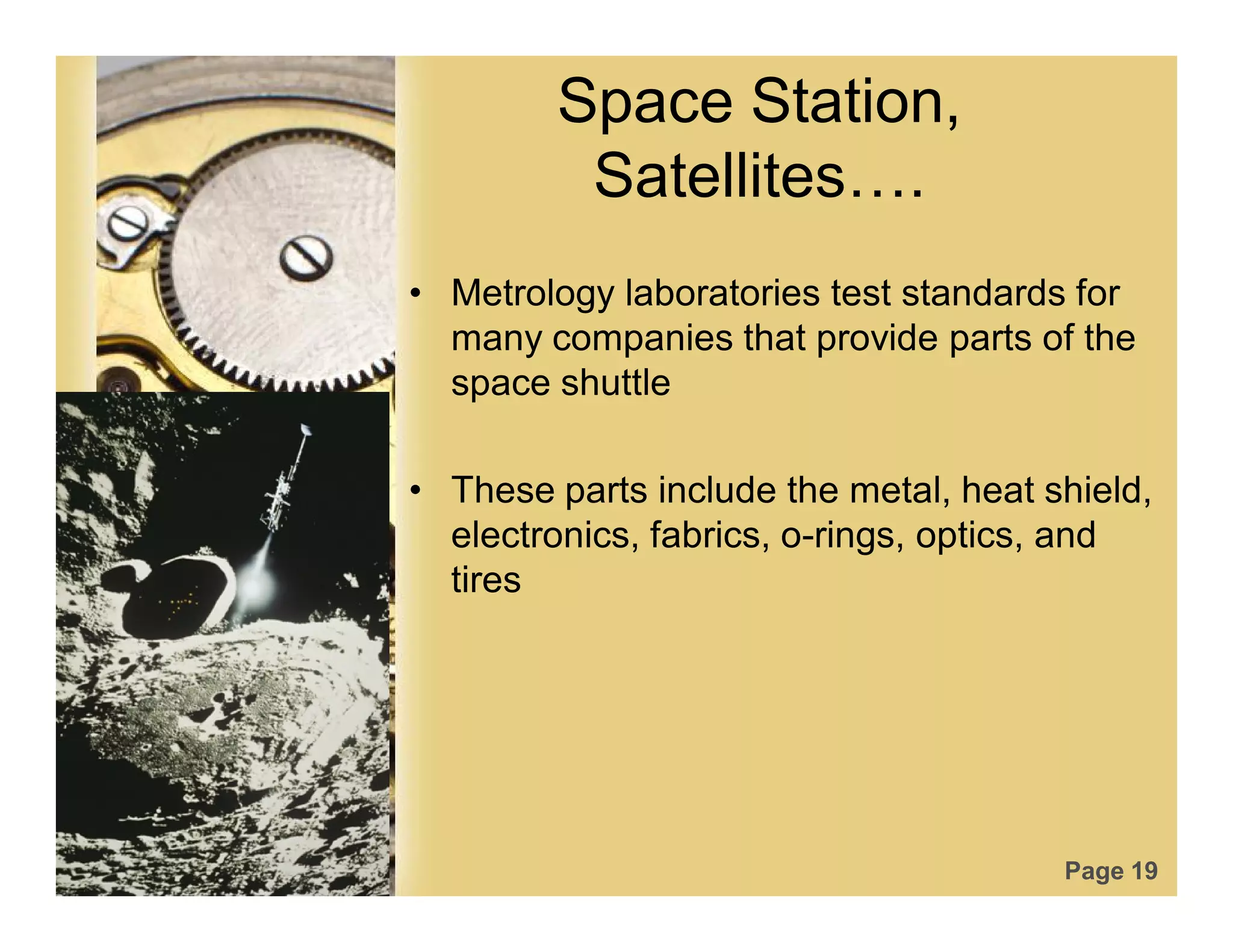 Space Station, Satellites….

• Metrology laboratories test standards for many companies that provide parts of the space shuttle

• These parts include the metal, heat shield, electronics, fabrics, o-rings, optics, and tires

Page 19